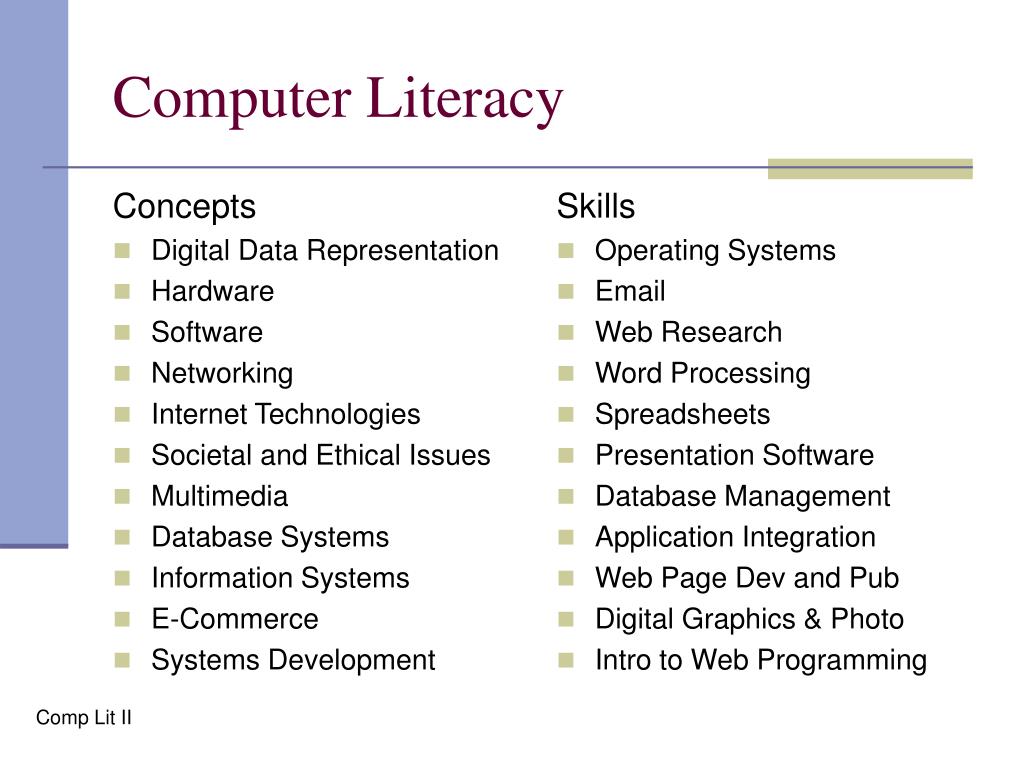 Computer Literacy

Concepts

- Digital Data Representation
- Hardware
- Software
- Networking
- Internet Technologies
- Societal and Ethical Issues
- Multimedia
- Database Systems
- Information Systems
- E-Commerce
- Systems Development

Skills

- Operating Systems
- Email
- Web Research
- Word Processing
- Spreadsheets
- Presentation Software
- Database Management
- Application Integration
- Web Page Dev and Pub
- Digital Graphics & Photo
- Intro to Web Programming

Comp Lit II